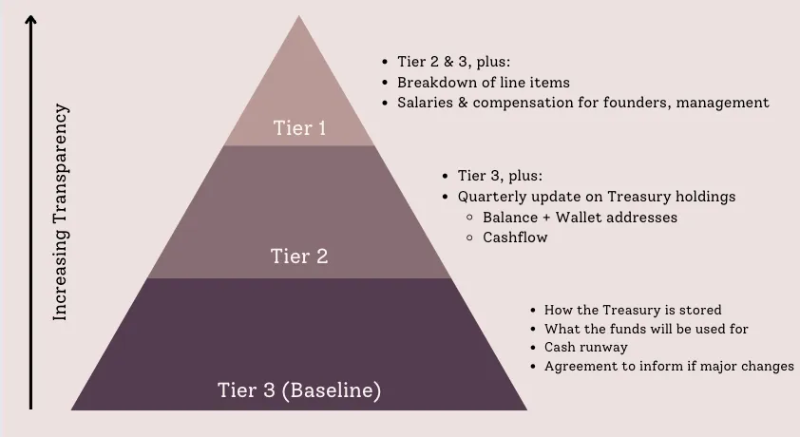 Increasing Transparency

Tier 1

- Tier 2 & 3, plus:
- Breakdown of line items
- Salaries & compensation for founders, management

Tier 2

- Tier 3, plus:
- Quarterly update on Treasury holdings
  - Balance + Wallet addresses
  - Cashflow

Tier 3 (Baseline)

- How the Treasury is stored
- What the funds will be used for
- Cash runway
- Agreement to inform if major changes